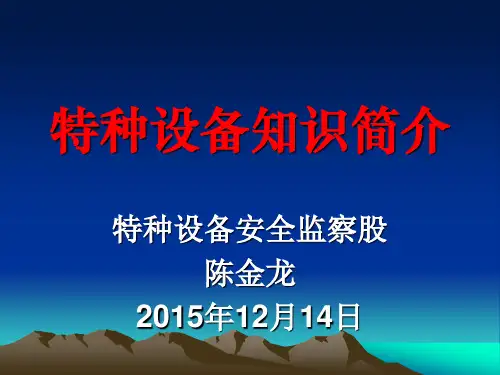 特种设备知识简介

特种设备安全监察股
陈金龙
2015年12月14日